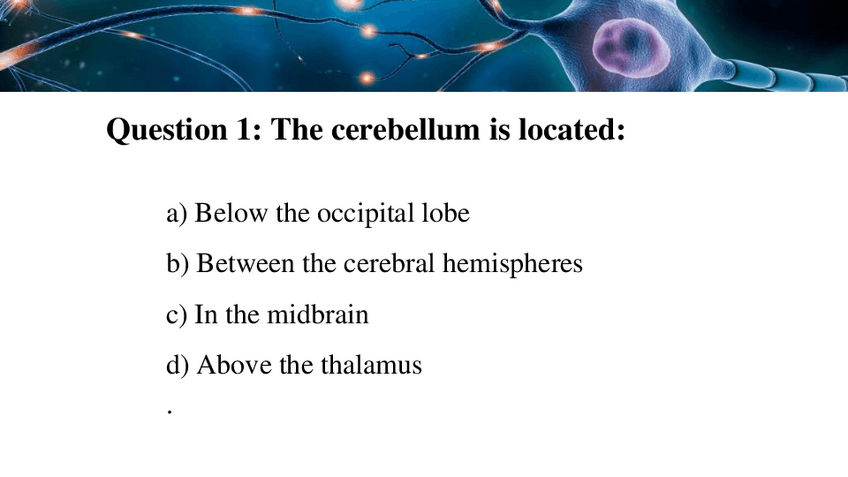 Question 1: The cerebellum is located:

a) Below the occipital lobe

b) Between the cerebral hemispheres

c) In the midbrain

d) Above the thalamus

.